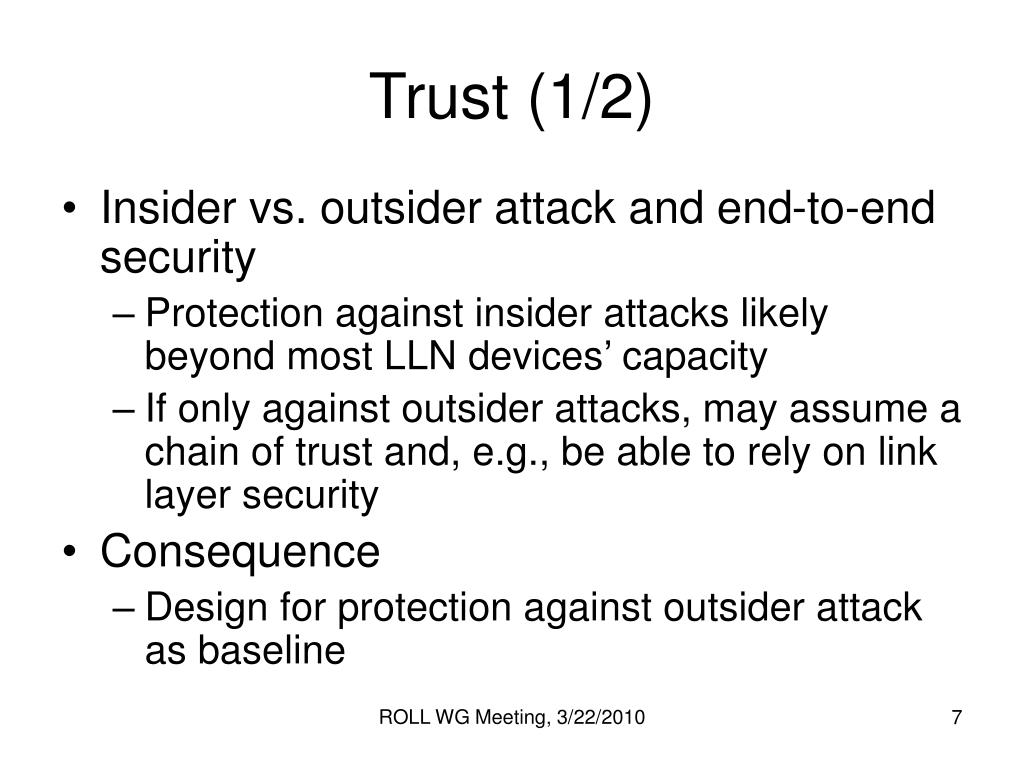 Trust (1/2)

• Insider vs. outsider attack and end-to-end security
– Protection against insider attacks likely beyond most LLN devices’ capacity
– If only against outsider attacks, may assume a chain of trust and, e.g., be able to rely on link layer security

• Consequence
– Design for protection against outsider attack as baseline

ROLL WG Meeting, 3/22/2010

7